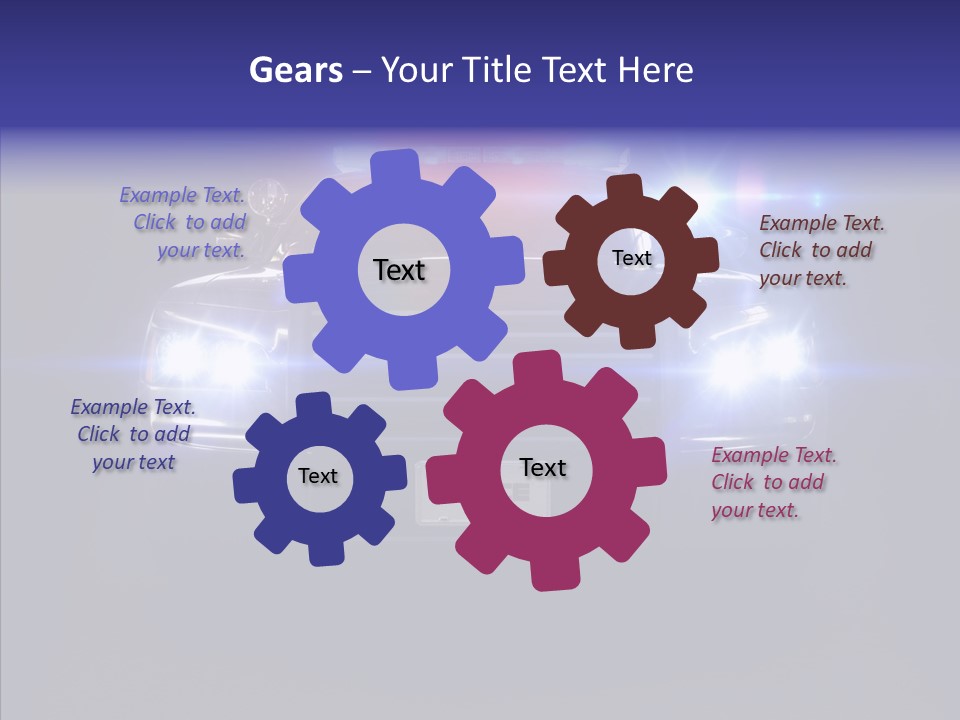 Gears – Your Title Text Here

Example Text. Click to add your text.

Text

Text

Example Text. Click to add your text.

Example Text. Click to add your text

Text

Text

Example Text. Click to add your text.